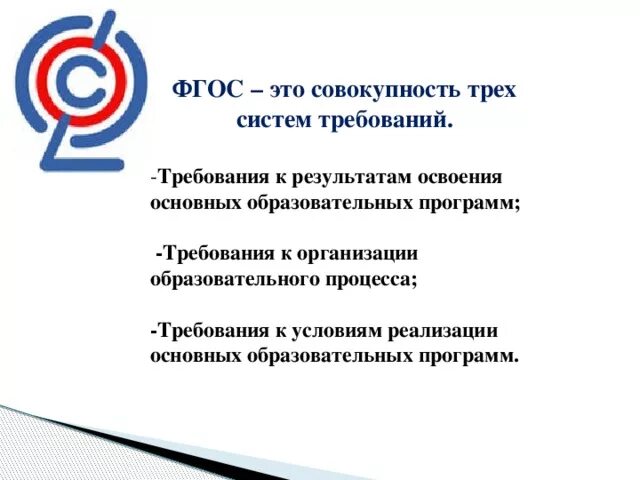 ФГОС – это совокупность трех систем требований.

-Требования к результатам освоения основных образовательных программ;

-Требования к организации образовательного процесса;

-Требования к условиям реализации основных образовательных программ.